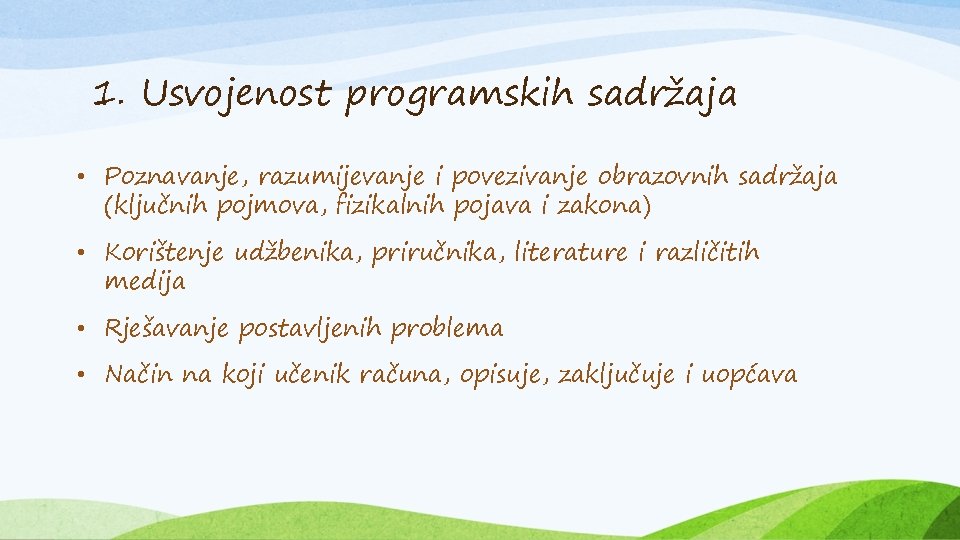 1. Usvojenost programskih sadržaja

• Poznavanje, razumijevanje i povezivanje obrazovnih sadržaja (ključnih pojmova, fizikalnih pojava i zakona)

• Korištenje udžbenika, priručnika, literature i različitih medija

• Rješavanje postavljenih problema

• Način na koji učenik računa, opisuje, zaključuje i uopćava